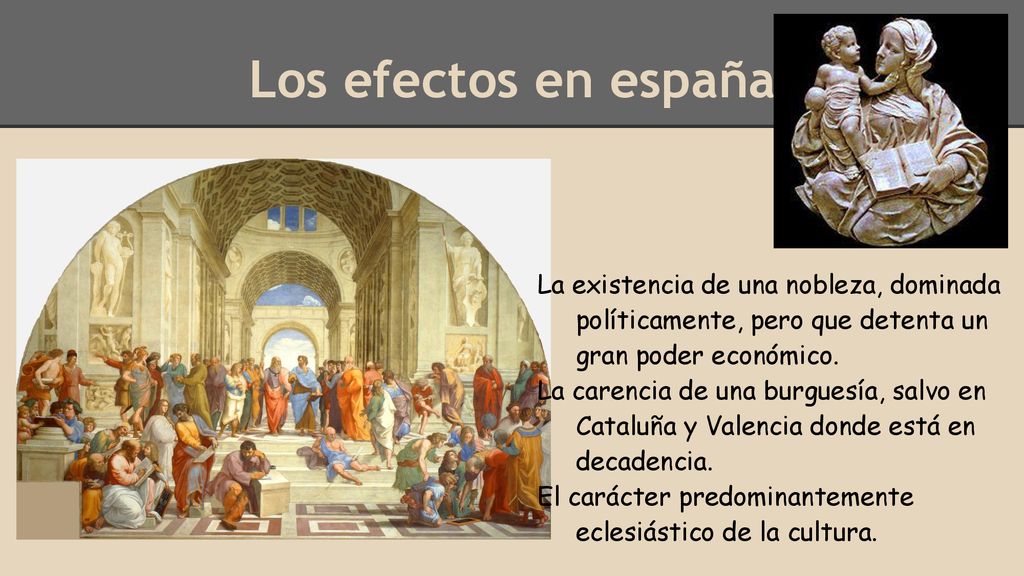 Los efectos en españa

La existencia de una nobleza, dominada políticamente, pero que detenta un gran poder económico.

La carencia de una burguesía, salvo en Cataluña y Valencia donde está en decadencia.

El carácter predominantemente eclesiástico de la cultura.